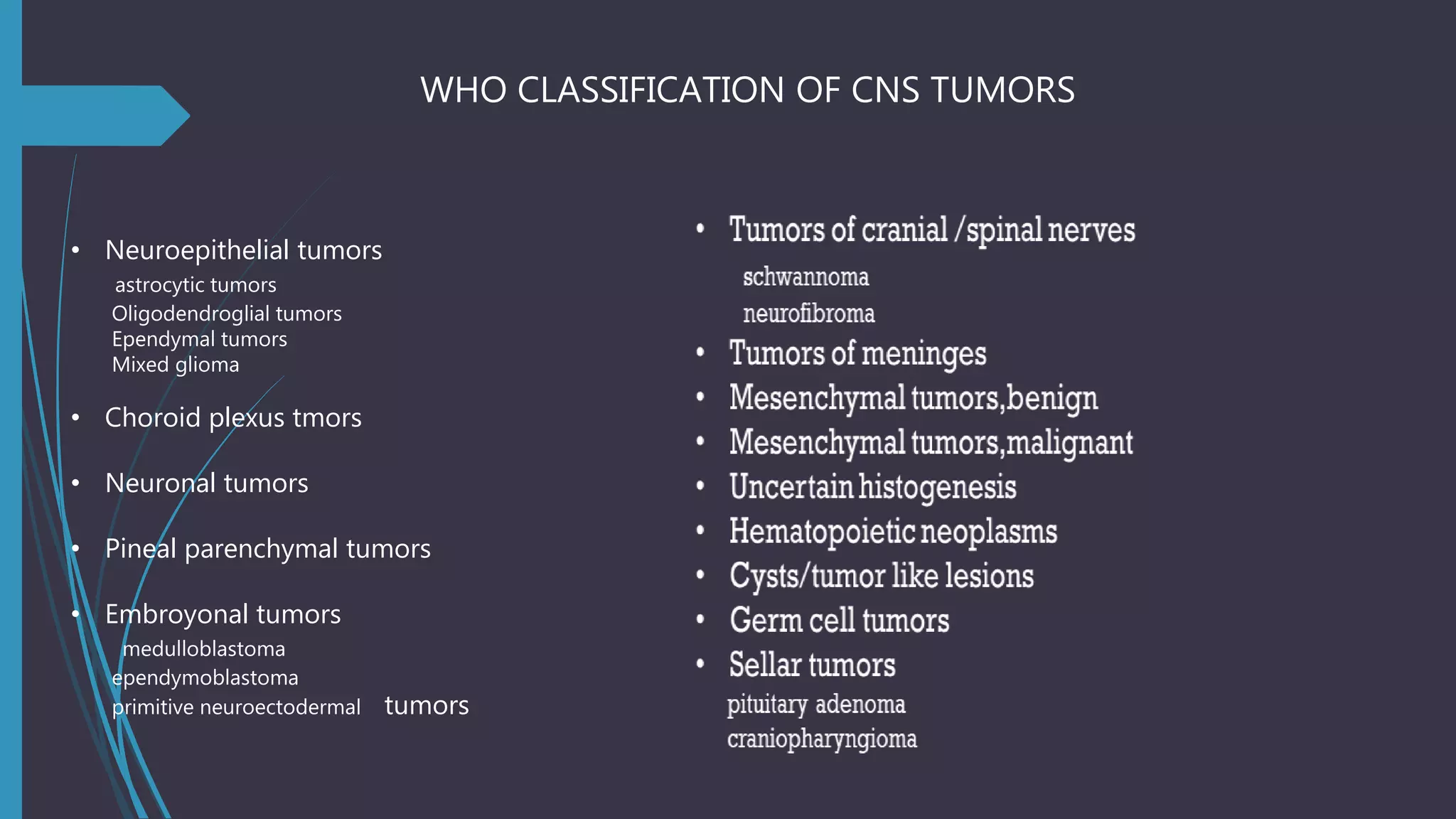 WHO CLASSIFICATION OF CNS TUMORS

• Neuroepithelial tumors
astrocytic tumors
Oligodendroglial tumors
Ependymal tumors
Mixed glioma

• Choroid plexus tmors

• Neuronal tumors

• Pineal parenchymal tumors

• Embroyonal tumors
medulloblastoma
ependymoblastoma
primitive neuroectodermal tumors

• Tumors of cranial /spinal nerves
schwannoma
neurofibroma
• Tumors of meninges
• Mesenchymal tumors,benign
• Mesenchymal tumors,malignant
• Uncertain histogenesis
• Hematopoietic neoplasms
• Cysts/tumor like lesions
• Germ cell tumors
• Sellar tumors
pituitary adenoma
craniopharyngioma